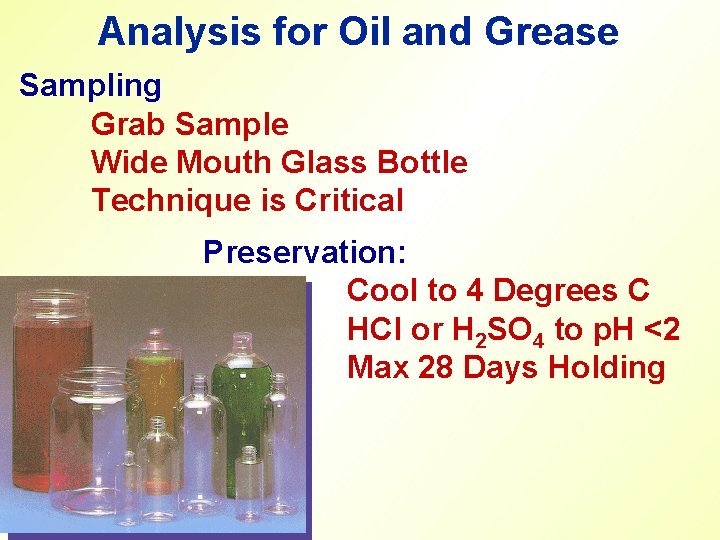 Analysis for Oil and Grease

Sampling

Grab Sample
Wide Mouth Glass Bottle
Technique is Critical

Preservation:

Cool to 4 Degrees C
HCl or $H_2SO_4$ to pH <2
Max 28 Days Holding